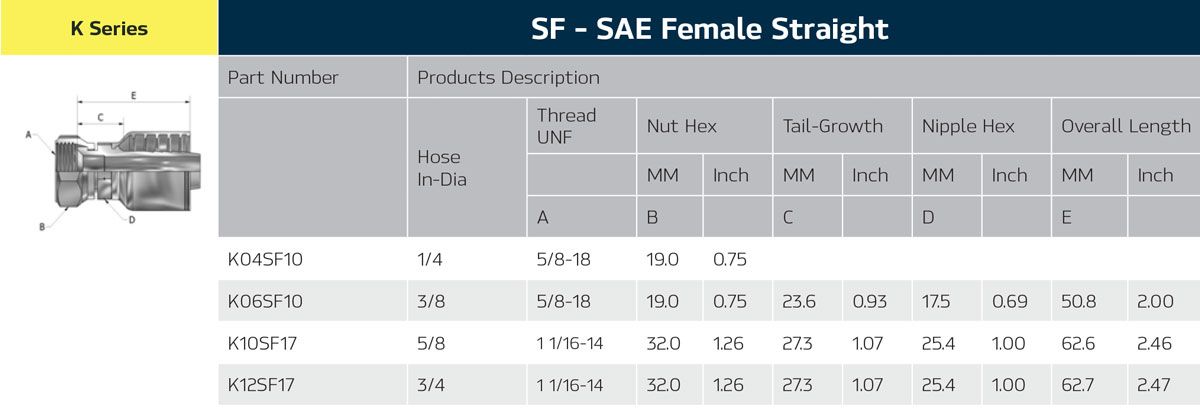 K Series

SF - SAE Female Straight

E
C
A
B
D

| Part Number | Products Description | | | | | | | | | |
|---|---|---|---|---|---|---|---|---|---|---|
| | Hose In-Dia | Thread UNF | Nut Hex | | Tail-Growth | | Nipple Hex | | Overall Length | |
| | | | MM | Inch | MM | Inch | MM | Inch | MM | Inch |
| | | A | B | | C | | D | | E | |
| K04SF10 | 1/4 | 5/8-18 | 19.0 | 0.75 | | | | | | |
| K06SF10 | 3/8 | 5/8-18 | 19.0 | 0.75 | 23.6 | 0.93 | 17.5 | 0.69 | 50.8 | 2.00 |
| K10SF17 | 5/8 | 1 1/16-14 | 32.0 | 1.26 | 27.3 | 1.07 | 25.4 | 1.00 | 62.6 | 2.46 |
| K12SF17 | 3/4 | 1 1/16-14 | 32.0 | 1.26 | 27.3 | 1.07 | 25.4 | 1.00 | 62.7 | 2.47 |